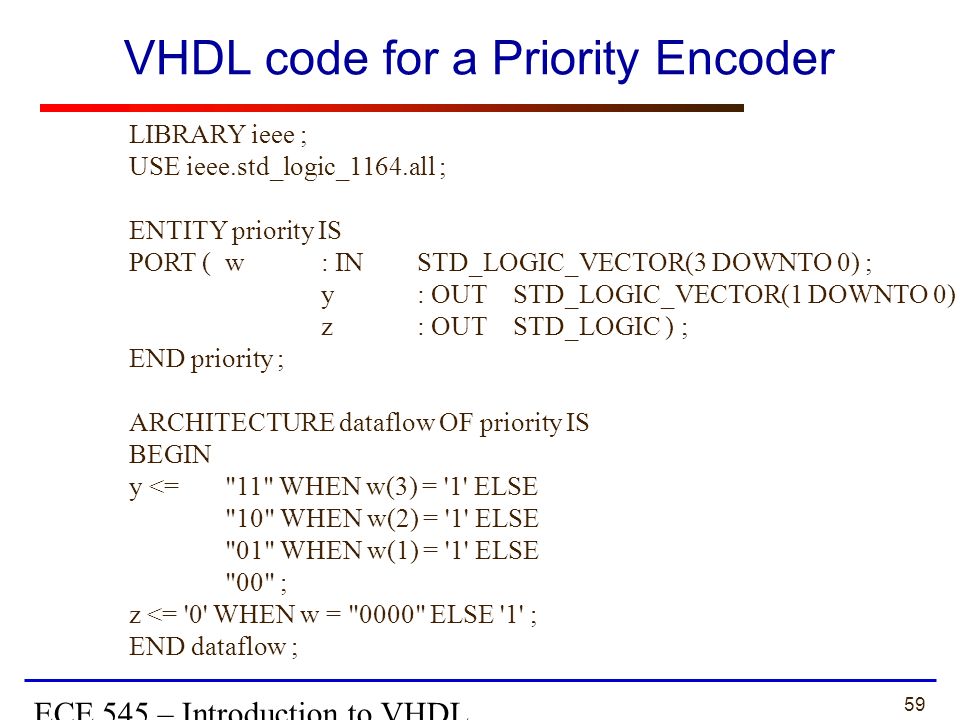 VHDL code for a Priority Encoder

LIBRARY ieee ;
USE ieee.std_logic_1164.all ;

ENTITY priority IS
PORT ( w : IN STD_LOGIC_VECTOR(3 DOWNTO 0) ;
y : OUT STD_LOGIC_VECTOR(1 DOWNTO 0)
z : OUT STD_LOGIC ) ;
END priority ;

ARCHITECTURE dataflow OF priority IS
BEGIN
y <= "11" WHEN w(3) = '1' ELSE
"10" WHEN w(2) = '1' ELSE
"01" WHEN w(1) = '1' ELSE
"00" ;
z <= '0' WHEN w = "0000" ELSE '1' ;
END dataflow ;

ECE 545 – Introduction to VHDL

59